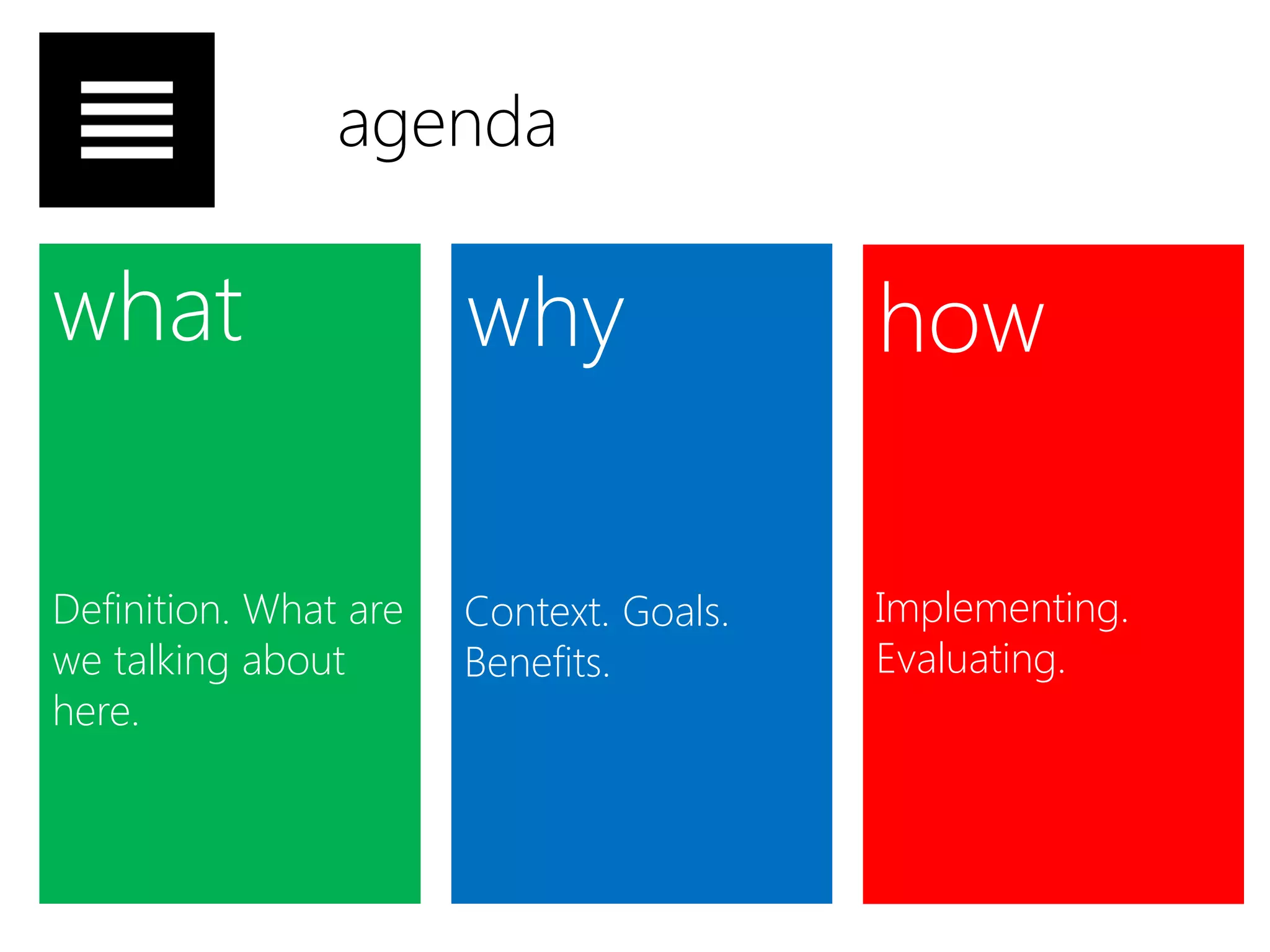 agenda

what

Definition. What are we talking about here.

why

Context. Goals. Benefits.

how

Implementing. Evaluating.